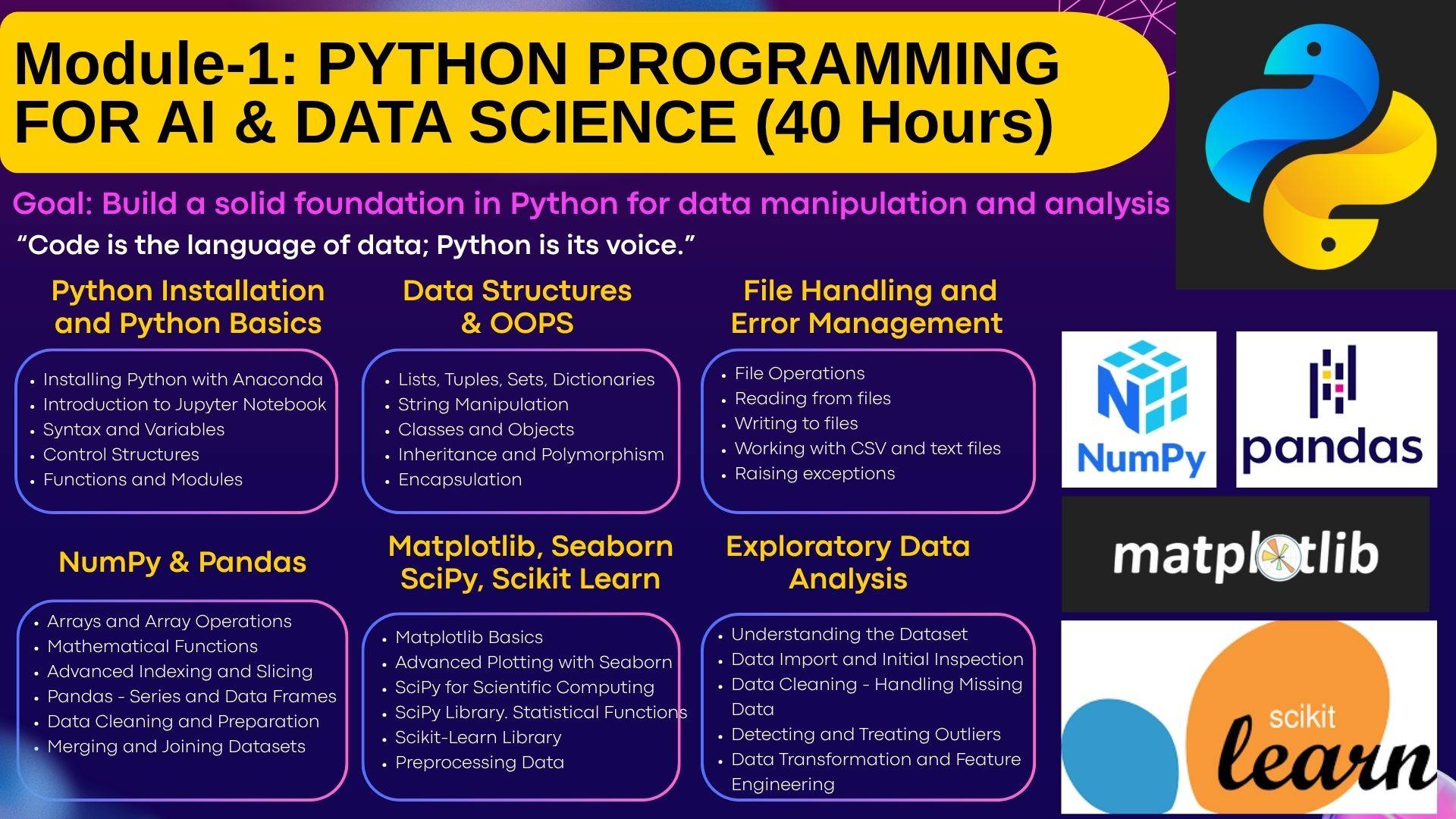 Module-1: PYTHON PROGRAMMING FOR AI & DATA SCIENCE (40 Hours)

Goal: Build a solid foundation in Python for data manipulation and analysis

“Code is the language of data; Python is its voice.”

Python Installation and Python Basics

- Installing Python with Anaconda
- Introduction to Jupyter Notebook
- Syntax and Variables
- Control Structures
- Functions and Modules

Data Structures & OOPS

- Lists, Tuples, Sets, Dictionaries
- String Manipulation
- Classes and Objects
- Inheritance and Polymorphism
- Encapsulation

File Handling and Error Management

- File Operations
- Reading from files
- Writing to files
- Working with CSV and text files
- Raising exceptions

NumPy & Pandas

- Arrays and Array Operations
- Mathematical Functions
- Advanced Indexing and Slicing
- Pandas - Series and Data Frames
- Data Cleaning and Preparation
- Merging and Joining Datasets

Matplotlib, Seaborn SciPy, Scikit Learn

- Matplotlib Basics
- Advanced Plotting with Seaborn
- SciPy for Scientific Computing
- SciPy Library. Statistical Functions
- Scikit-Learn Library
- Preprocessing Data

Exploratory Data Analysis

- Understanding the Dataset
- Data Import and Initial Inspection
- Data Cleaning - Handling Missing Data
- Detecting and Treating Outliers
- Data Transformation and Feature Engineering

NumPy

pandas

matplotlib

scikit learn